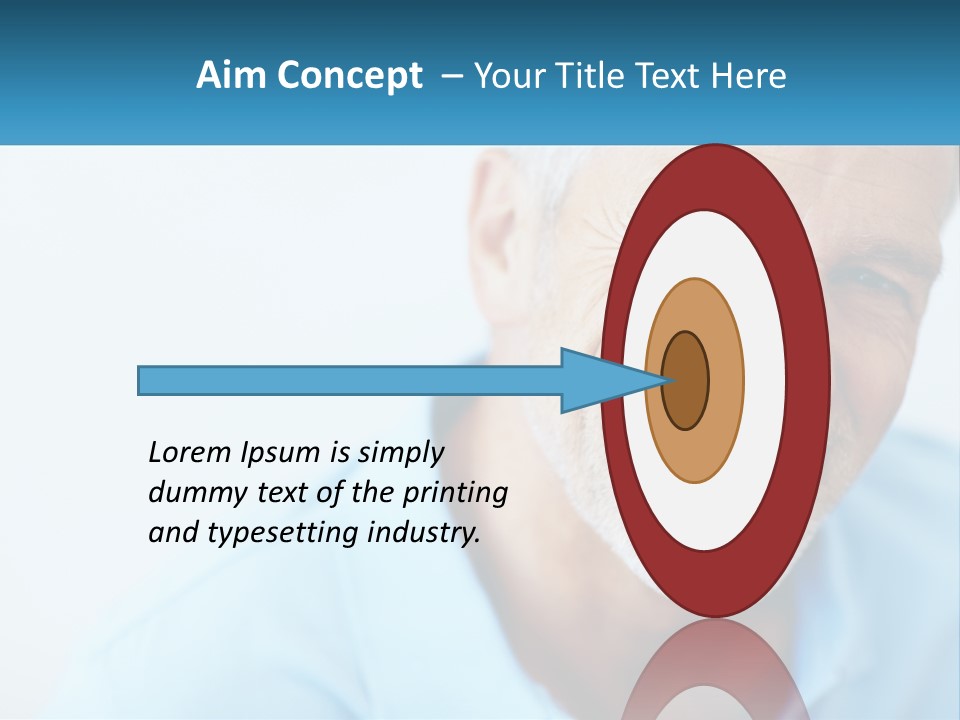 Aim Concept – Your Title Text Here

Lorem Ipsum is simply dummy text of the printing and typesetting industry.